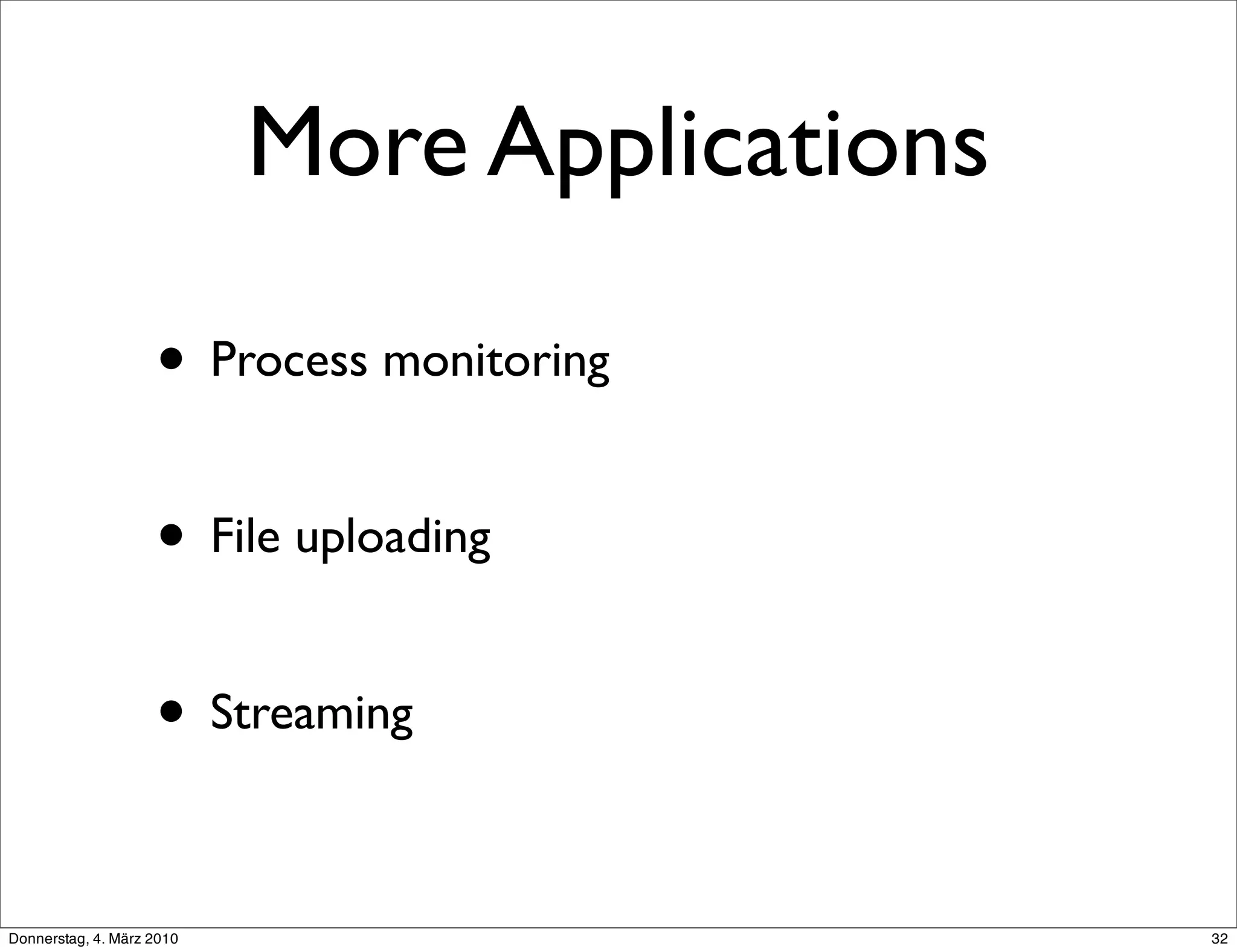 More Applications

• Process monitoring

• File uploading

• Streaming

Donnerstag, 4. März 2010

32